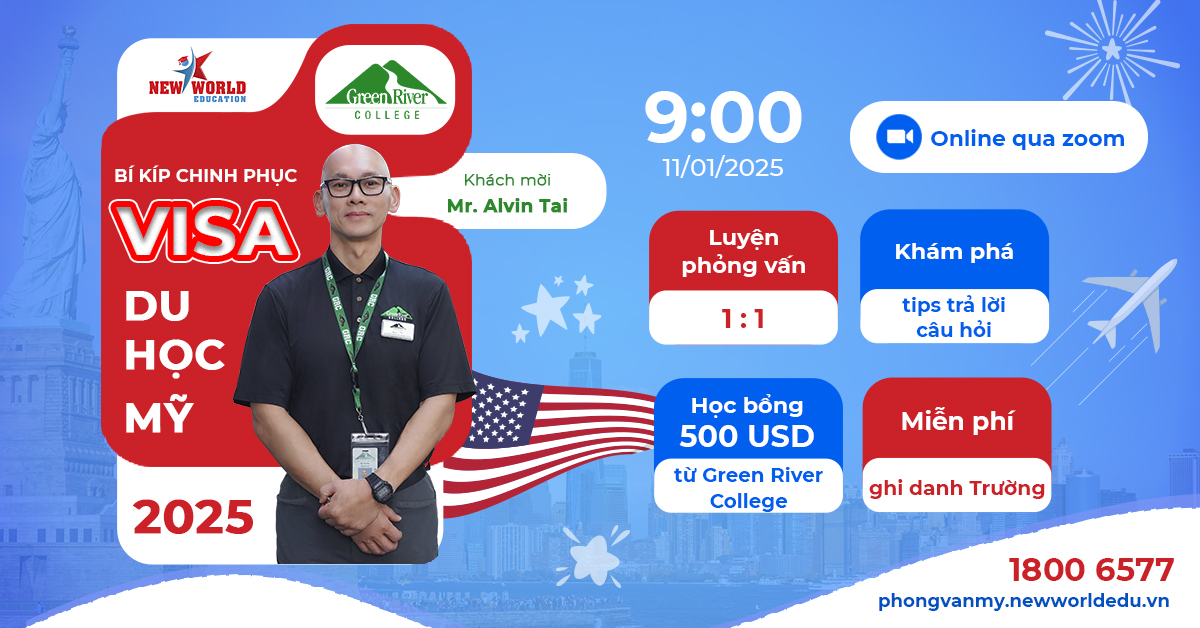 NEW WORLD EDUCATION

Green River COLLEGE

BÍ KÍP CHINH PHỤC

VISA

DU HỌC MỸ

2025

Khách mời
Mr. Alvin Tai

9:00
11/01/2025

Online qua zoom

Luyện phỏng vấn
1 : 1

Khám phá
tips trả lời câu hỏi

Học bổng 500 USD
từ Green River College

Miễn phí
ghi danh Trường

1800 6577
phongvanmy.newworldedu.vn